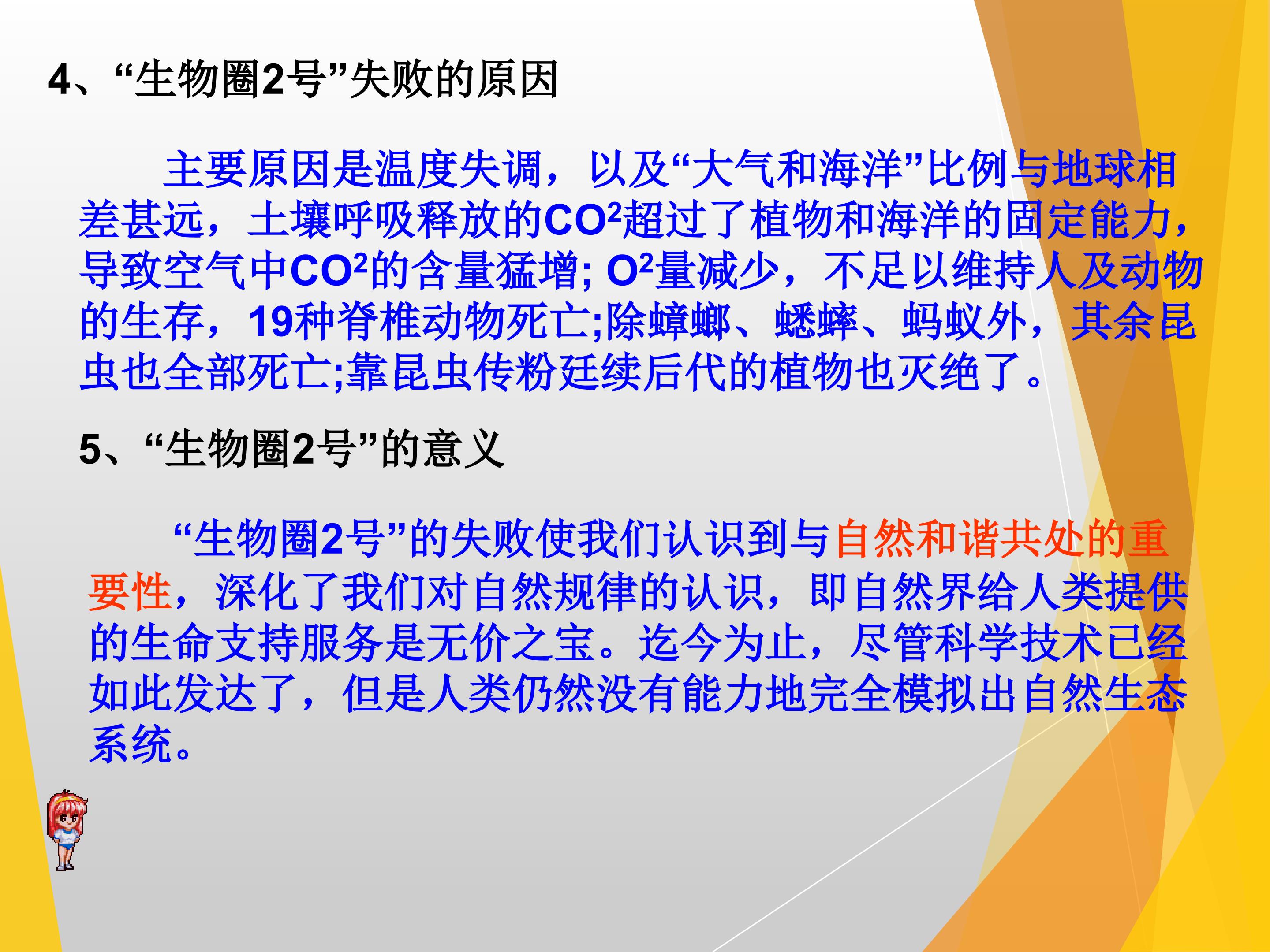 4、“生物圈2号”失败的原因

主要原因是温度失调，以及“大气和海洋”比例与地球相差甚远，土壤呼吸释放的$CO^2$超过了植物和海洋的固定能力，导致空气中$CO^2$的含量猛增; $O^2$量减少，不足以维持人及动物的生存，19种脊椎动物死亡;除蟑螂、蟋蟀、蚂蚁外，其余昆虫也全部死亡;靠昆虫传粉延续后代的植物也灭绝了。

5、“生物圈2号”的意义

“生物圈2号”的失败使我们认识到与自然和谐共处的重要性，深化了我们对自然规律的认识，即自然界给人类提供的生命支持服务是无价之宝。迄今为止，尽管科学技术已经如此发达了，但是人类仍然没有能力地完全模拟出自然生态系统。